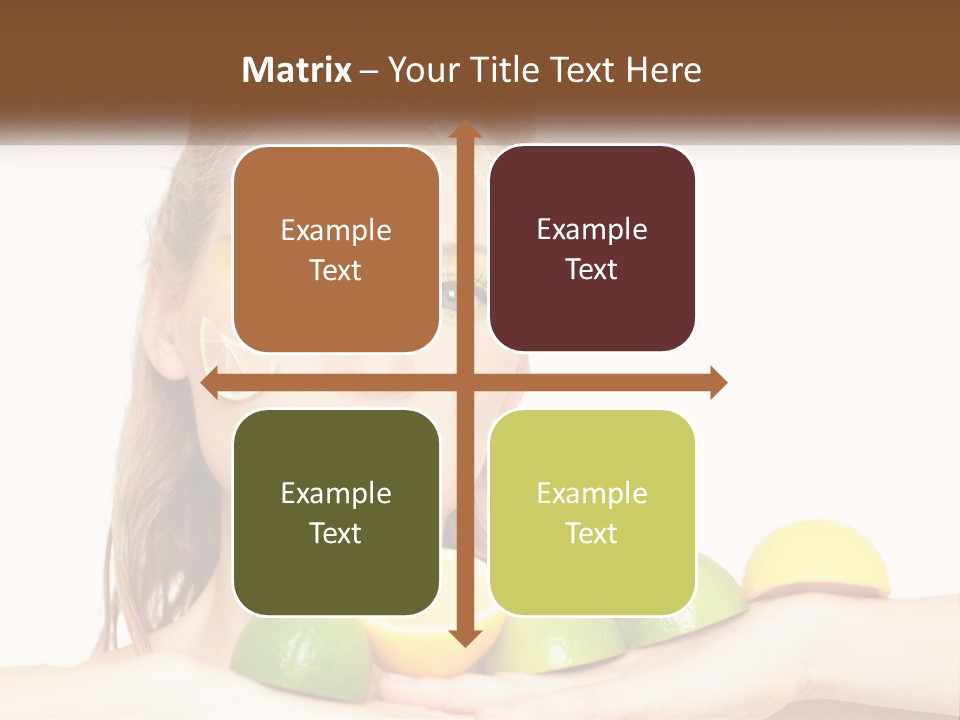 Matrix – Your Title Text Here

Example Text

Example Text

Example Text

Example Text